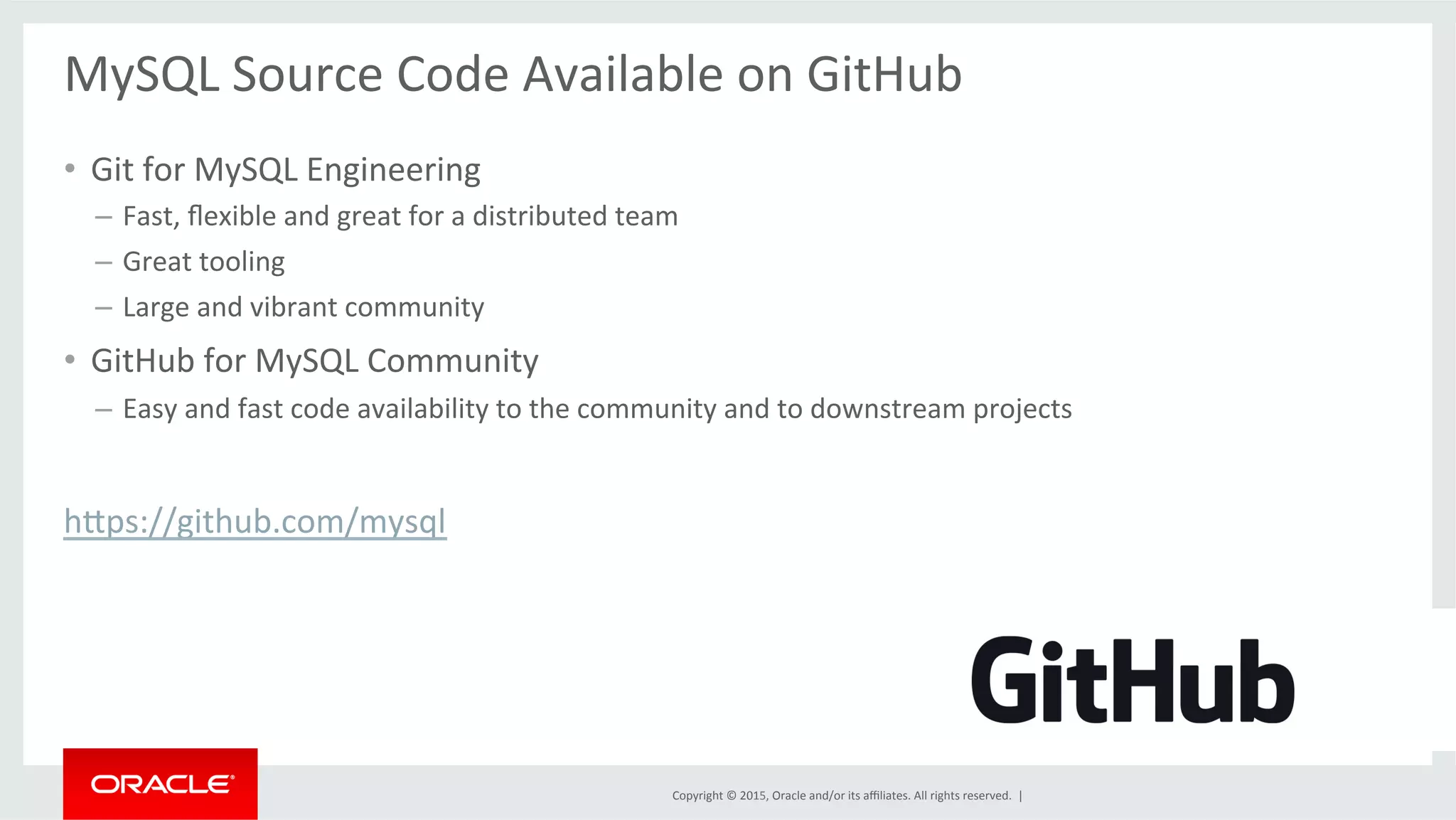 MySQL Source Code Available on GitHub

• Git for MySQL Engineering
– Fast, flexible and great for a distributed team
– Great tooling
– Large and vibrant community
• GitHub for MySQL Community
– Easy and fast code availability to the community and to downstream projects

https://github.com/mysql

GitHub

ORACLE

Copyright © 2015, Oracle and/or its affiliates. All rights reserved. |